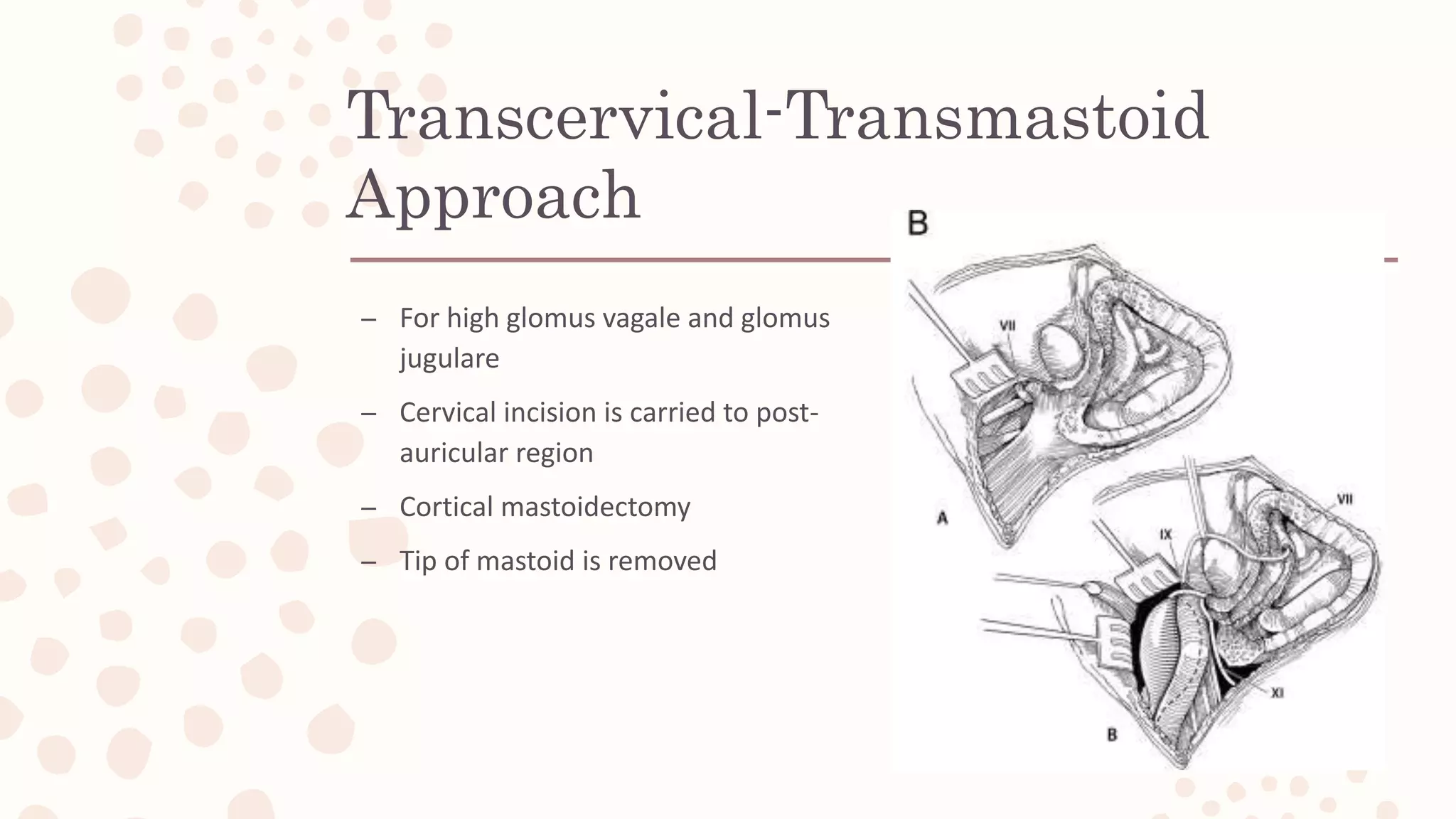 Transcervical-Transmastoid Approach

– For high glomus vagale and glomus jugulare

– Cervical incision is carried to post-auricular region

– Cortical mastoidectomy

– Tip of mastoid is removed

B

VII

A

IX

VII

XI

B